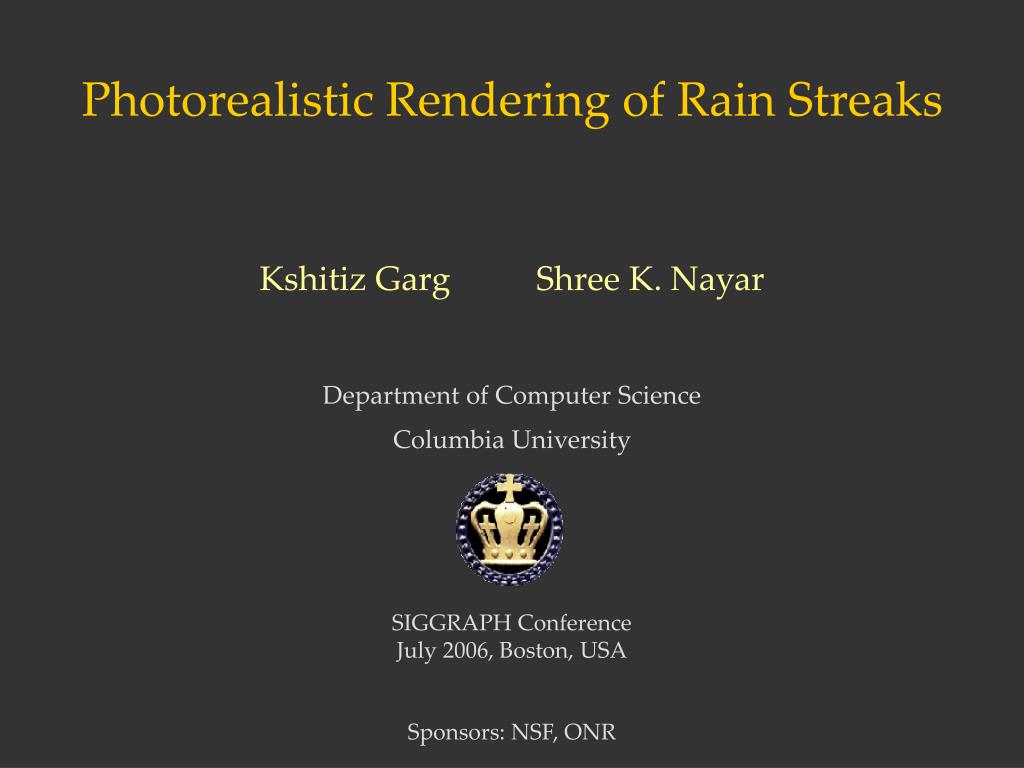 Photorealistic Rendering of Rain Streaks

Kshitiz Garg Shree K. Nayar

Department of Computer Science

Columbia University

SIGGRAPH Conference
July 2006, Boston, USA

Sponsors: NSF, ONR